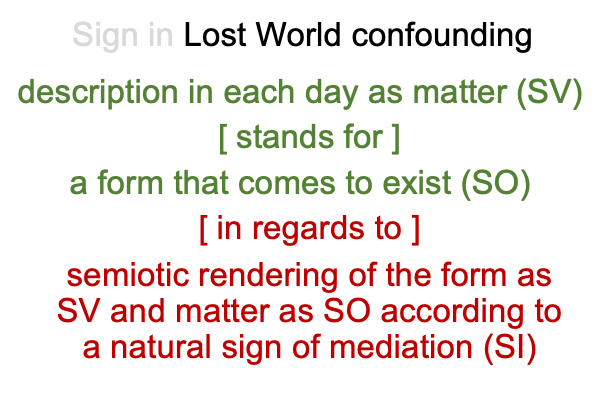 Sign in Lost World confounding

description in each day as matter (SV)

[ stands for ]

a form that comes to exist (SO)

[ in regards to ]

semiotic rendering of the form as SV and matter as SO according to a natural sign of mediation (SI)